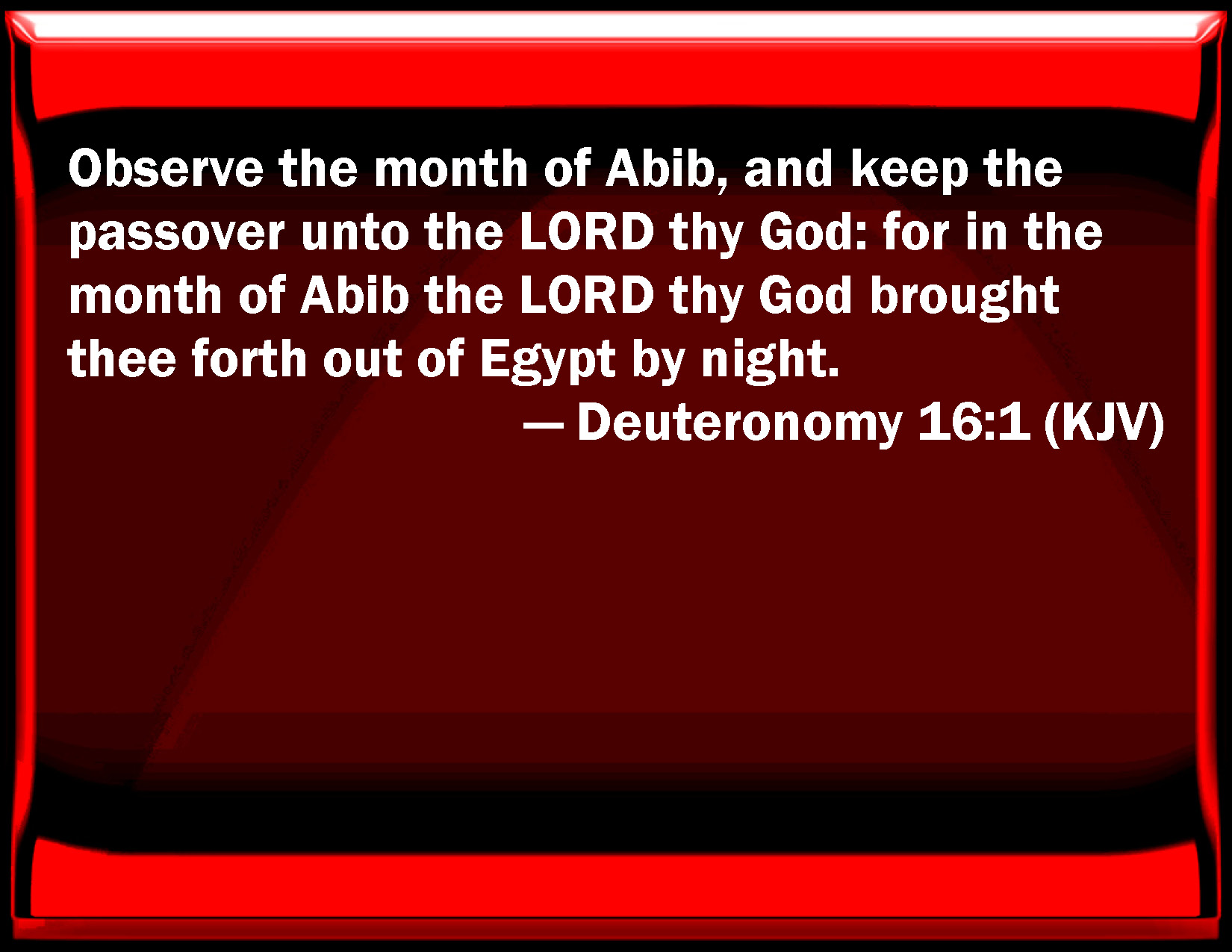 Observe the month of Abib, and keep the passover unto the LORD thy God: for in the month of Abib the LORD thy God brought thee forth out of Egypt by night.

— Deuteronomy 16:1 (KJV)